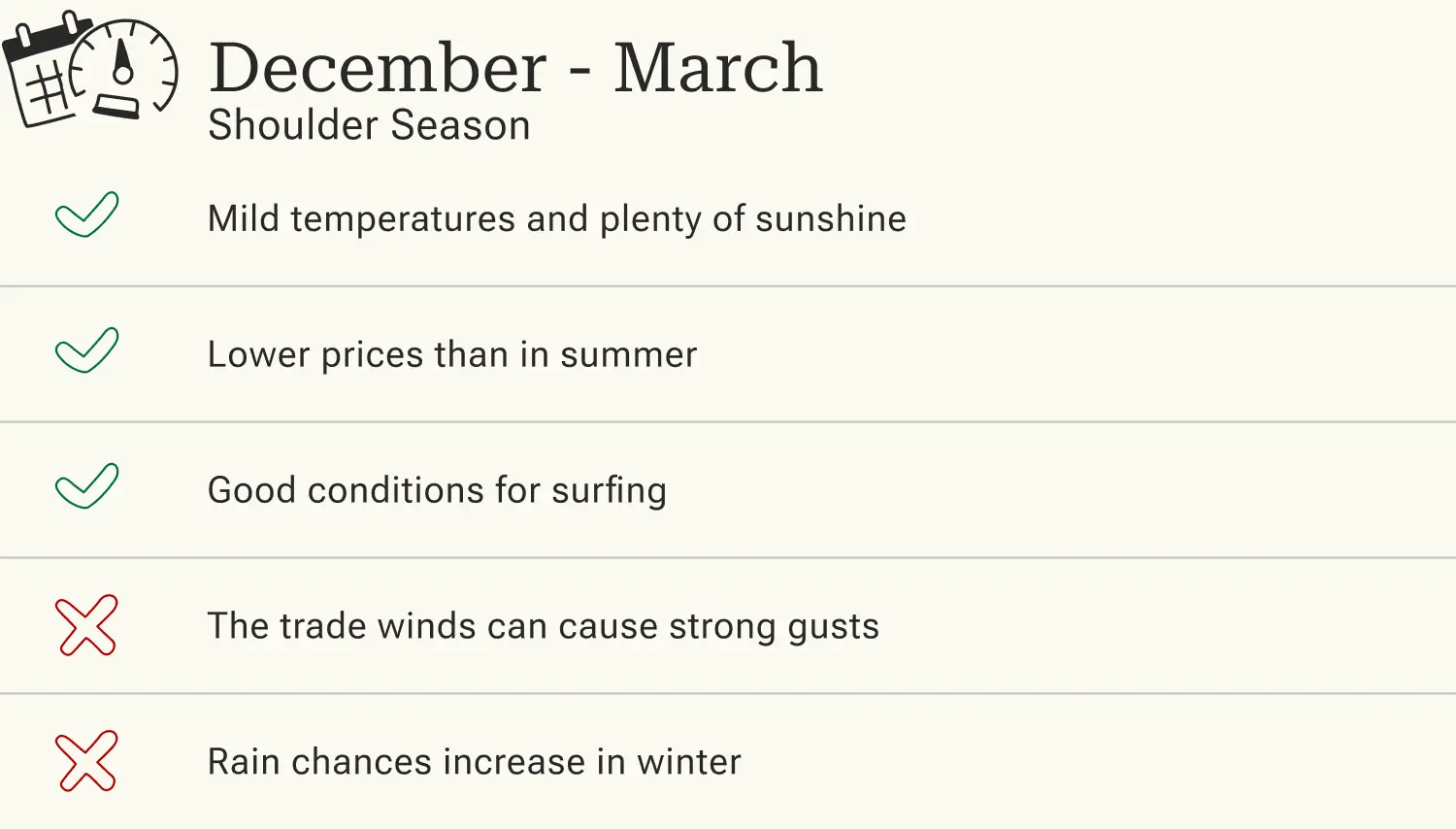 December - March
Shoulder Season

Mild temperatures and plenty of sunshine

Lower prices than in summer

Good conditions for surfing

The trade winds can cause strong gusts

Rain chances increase in winter